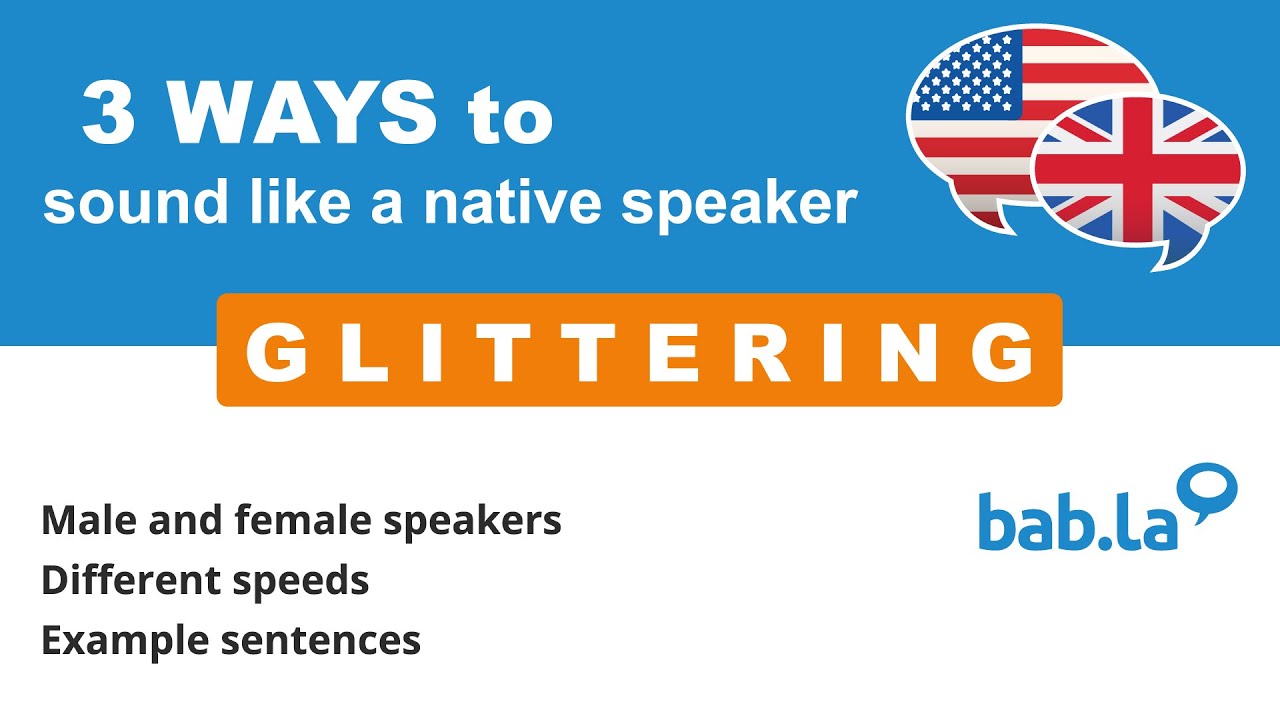 3 WAYS to
sound like a native speaker

GLITTERING

Male and female speakers
Different speeds
Example sentences

bab.la